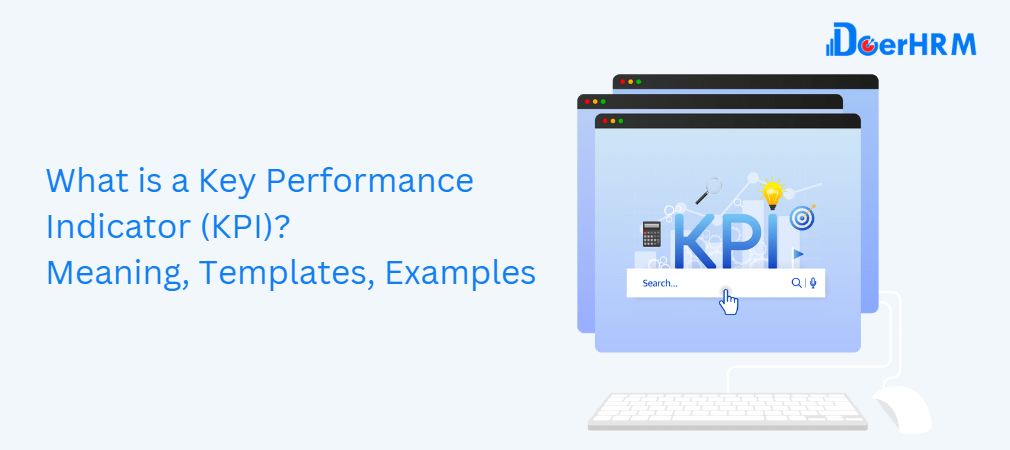 DoerHRM

What is a Key Performance Indicator (KPI)?
Meaning, Templates, Examples

KPI

Search...